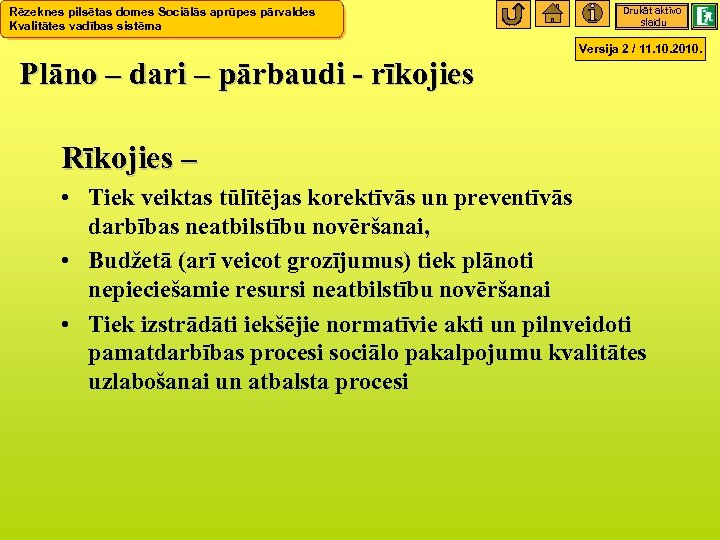 Rēzeknes pilsētas domes Sociālās aprūpes pārvaldes
Kvalitātes vadības sistēma

Drukāt aktīvo slaidu

Versija 2 / 11.10.2010.

Plāno – dari – pārbaudi - rīkojies

Rīkojies –

• Tiek veiktas tūlītējas korektīvās un preventīvās darbības neatbilstību novēršanai,
• Budžetā (arī veicot grozījumus) tiek plānoti nepieciešamie resursi neatbilstību novēršanai
• Tiek izstrādāti iekšējie normatīvie akti un pilnveidoti pamatdarbības procesi sociālo pakalpojumu kvalitātes uzlabošanai un atbalsta procesi